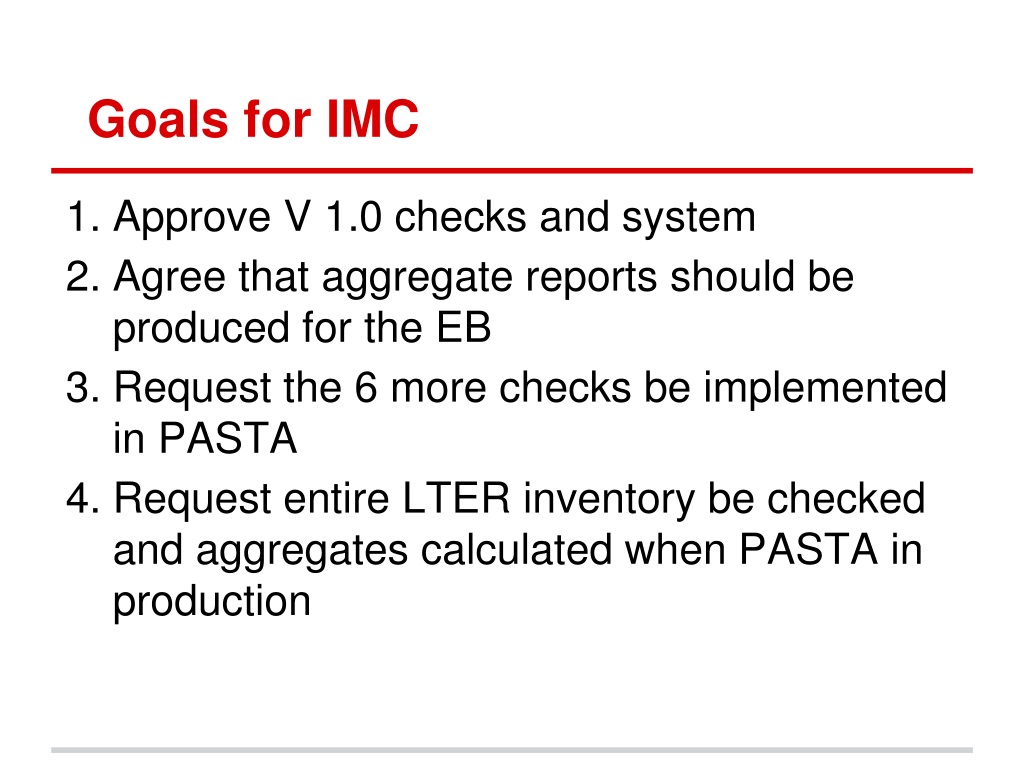 Goals for IMC

1. Approve V 1.0 checks and system
2. Agree that aggregate reports should be produced for the EB
3. Request the 6 more checks be implemented in PASTA
4. Request entire LTER inventory be checked and aggregates calculated when PASTA in production